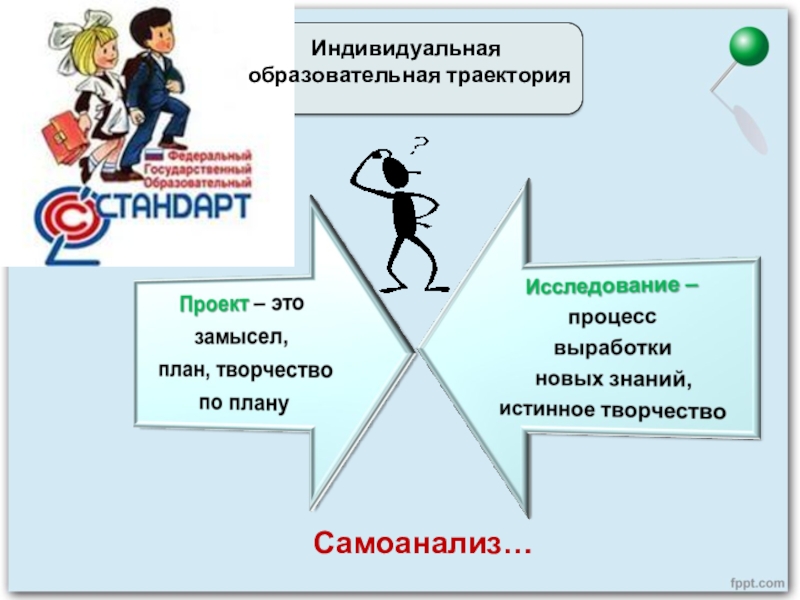 Федеральный Государственный Образовательный
СТАНДАРТ

Индивидуальная образовательная траектория

?

Проект – это замысел, план, творчество по плану

Исследование – процесс выработки новых знаний, истинное творчество

Самоанализ…

fppt.com